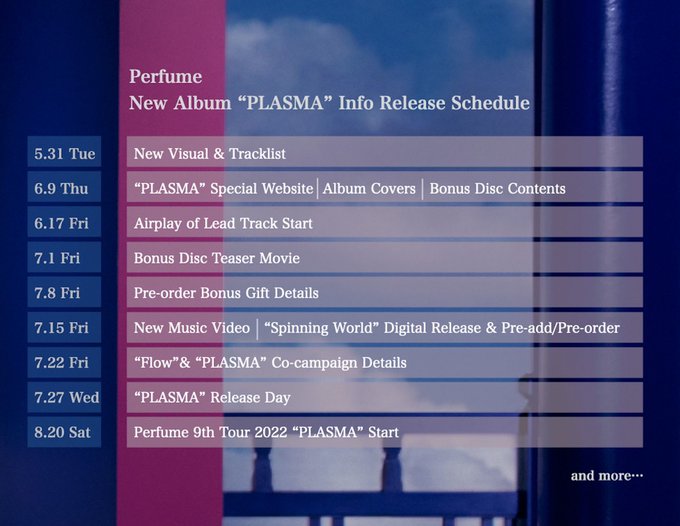 Perfume
New Album “PLASMA” Info Release Schedule

| | |
|---|---|
| 5.31 Tue | New Visual & Tracklist |
| 6.9 Thu | “PLASMA” Special Website \| Album Covers \| Bonus Disc Contents |
| 6.17 Fri | Airplay of Lead Track Start |
| 7.1 Fri | Bonus Disc Teaser Movie |
| 7.8 Fri | Pre-order Bonus Gift Details |
| 7.15 Fri | New Music Video \| “Spinning World” Digital Release & Pre-add/Pre-order |
| 7.22 Fri | “Flow”& “PLASMA” Co-campaign Details |
| 7.27 Wed | “PLASMA” Release Day |
| 8.20 Sat | Perfume 9th Tour 2022 “PLASMA” Start |

and more…